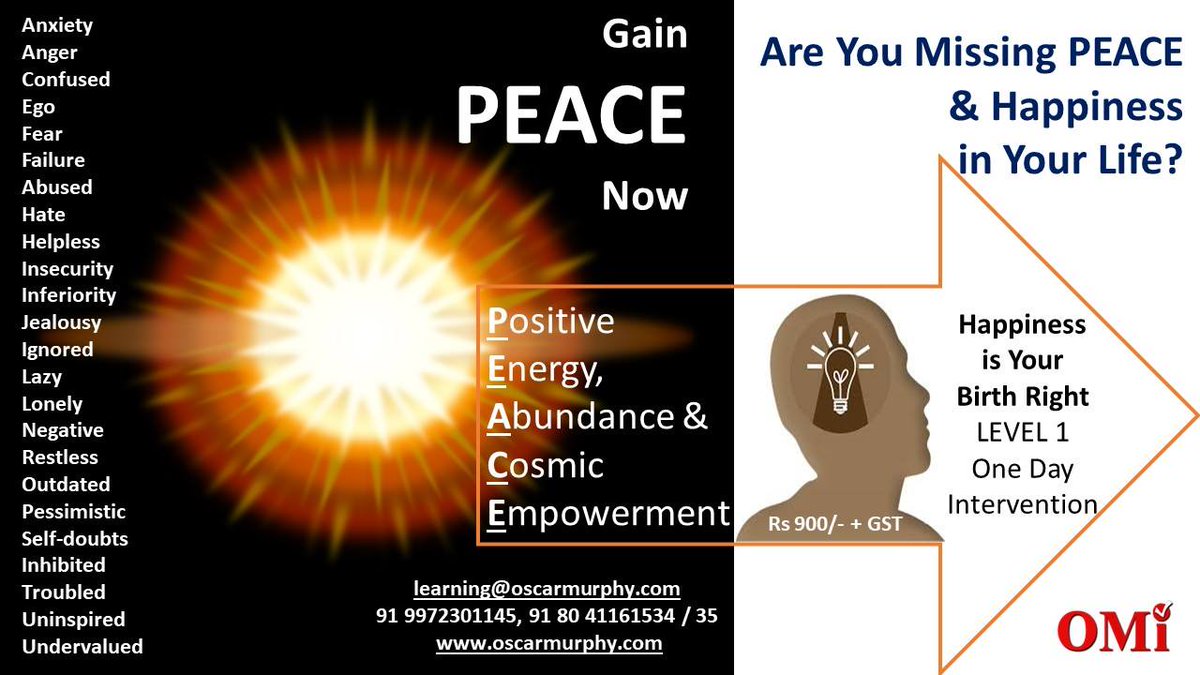 Anxiety
Anger
Confused
Ego
Fear
Failure
Abused
Hate
Helpless
Insecurity
Inferiority
Jealousy
Ignored
Lazy
Lonely
Negative
Restless
Outdated
Pessimistic
Self-doubts
Inhibited
Troubled
Uninspired
Undervalued

Gain
PEACE
Now

Positive
Energy,
Abundance &
Cosmic
Empowerment

learning@oscarmurphy.com
91 9972301145, 91 80 41161534 / 35
www.oscarmurphy.com

Are You Missing PEACE & Happiness in Your Life?

Rs 900/- + GST

Happiness is Your Birth Right
LEVEL 1
One Day Intervention

OMi